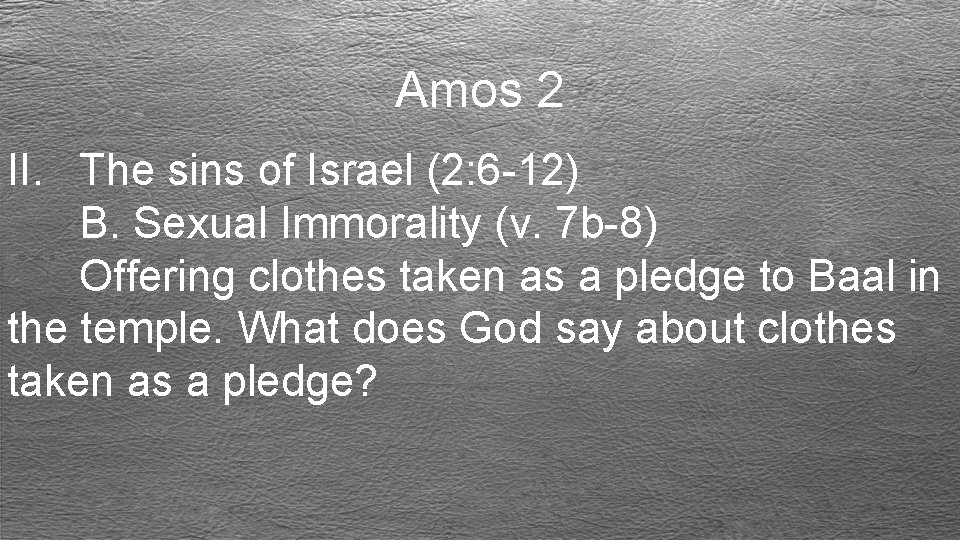 Amos 2

II. The sins of Israel (2:6-12)

B. Sexual Immorality (v. 7b-8)

Offering clothes taken as a pledge to Baal in the temple. What does God say about clothes taken as a pledge?